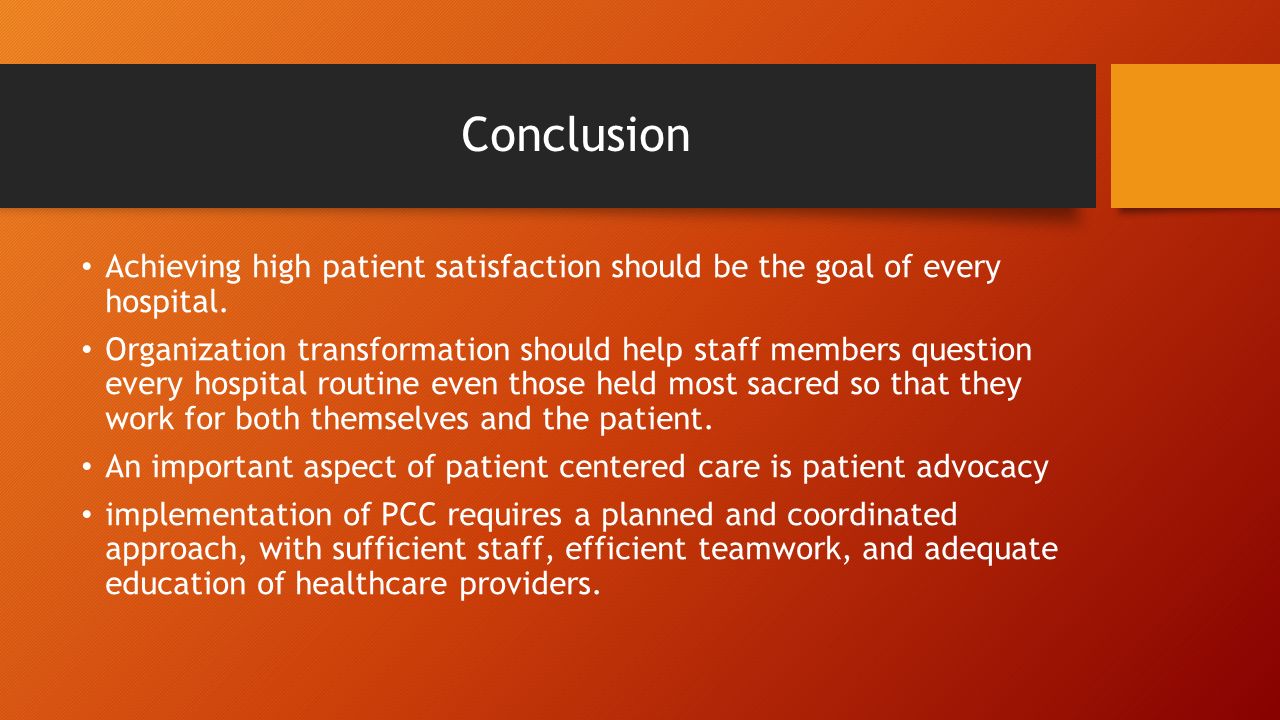 Conclusion

• Achieving high patient satisfaction should be the goal of every hospital.
• Organization transformation should help staff members question every hospital routine even those held most sacred so that they work for both themselves and the patient.
• An important aspect of patient centered care is patient advocacy
• implementation of PCC requires a planned and coordinated approach, with sufficient staff, efficient teamwork, and adequate education of healthcare providers.